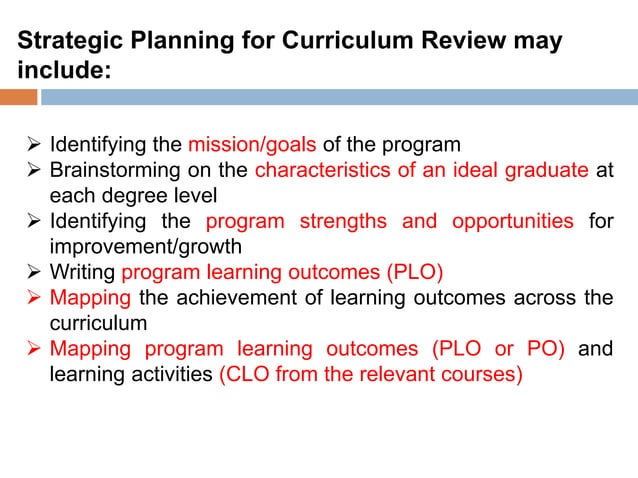 Strategic Planning for Curriculum Review may include:

➢ Identifying the mission/goals of the program
➢ Brainstorming on the characteristics of an ideal graduate at each degree level
➢ Identifying the program strengths and opportunities for improvement/growth
➢ Writing program learning outcomes (PLO)
➢ Mapping the achievement of learning outcomes across the curriculum
➢ Mapping program learning outcomes (PLO or PO) and learning activities (CLO from the relevant courses)